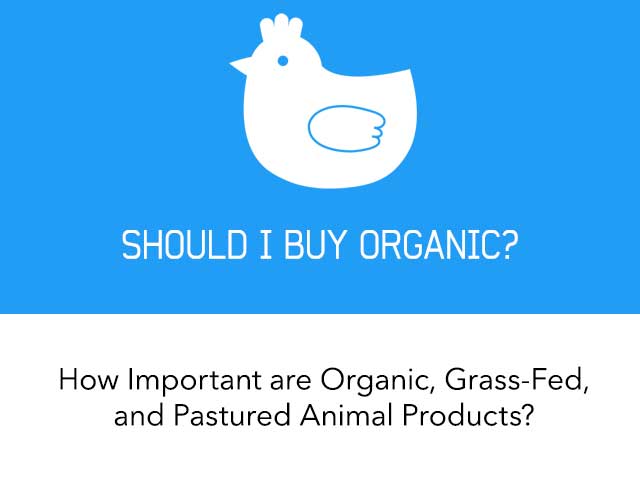 SHOULD I BUY ORGANIC?

How Important are Organic, Grass-Fed, and Pastured Animal Products?